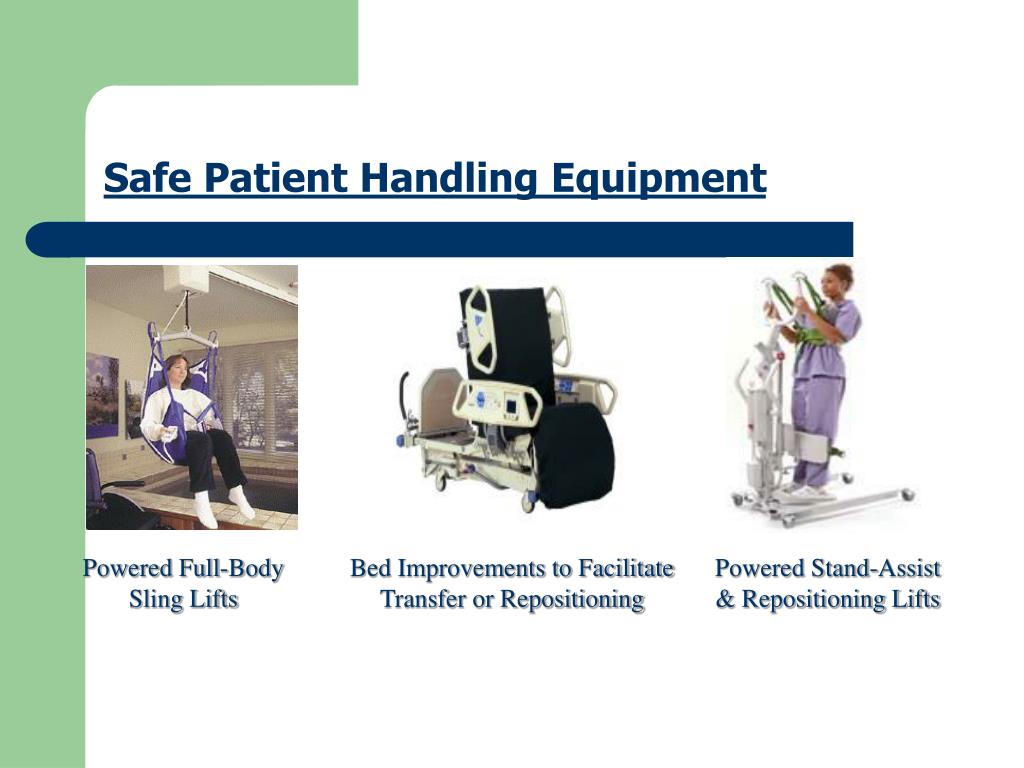 Safe Patient Handling Equipment

Powered Full-Body Sling Lifts

Bed Improvements to Facilitate Transfer or Repositioning

Powered Stand-Assist & Repositioning Lifts